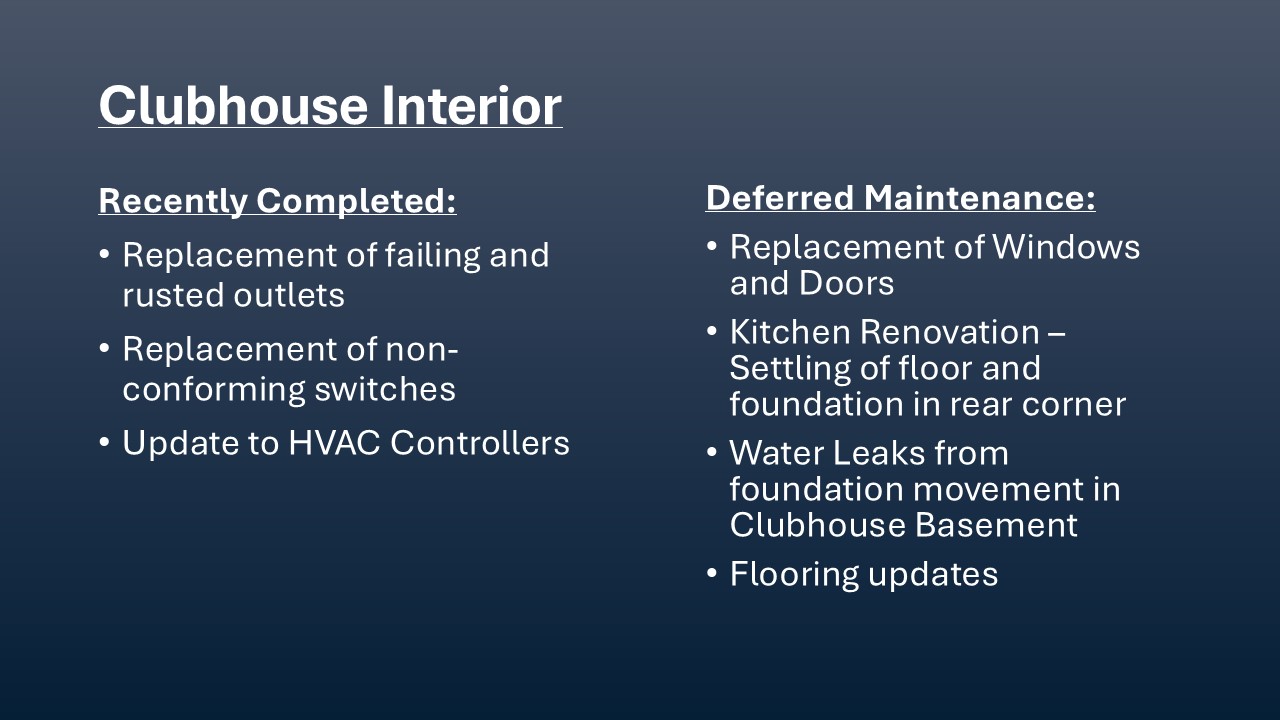 Clubhouse Interior

Recently Completed:

• Replacement of failing and rusted outlets
• Replacement of non-conforming switches
• Update to HVAC Controllers

Deferred Maintenance:

• Replacement of Windows and Doors
• Kitchen Renovation – Settling of floor and foundation in rear corner
• Water Leaks from foundation movement in Clubhouse Basement
• Flooring updates